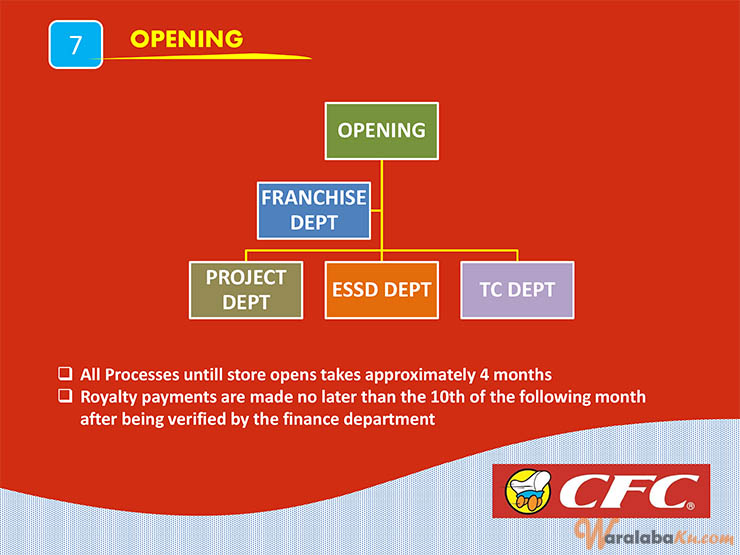 7 OPENING

OPENING

FRANCHISE DEPT

PROJECT DEPT

ESSD DEPT

TC DEPT

❑ All Processes untill store opens takes approximately 4 months
❑ Royalty payments are made no later than the 10th of the following month after being verified by the finance department

CFC®

WaralabaKu.com